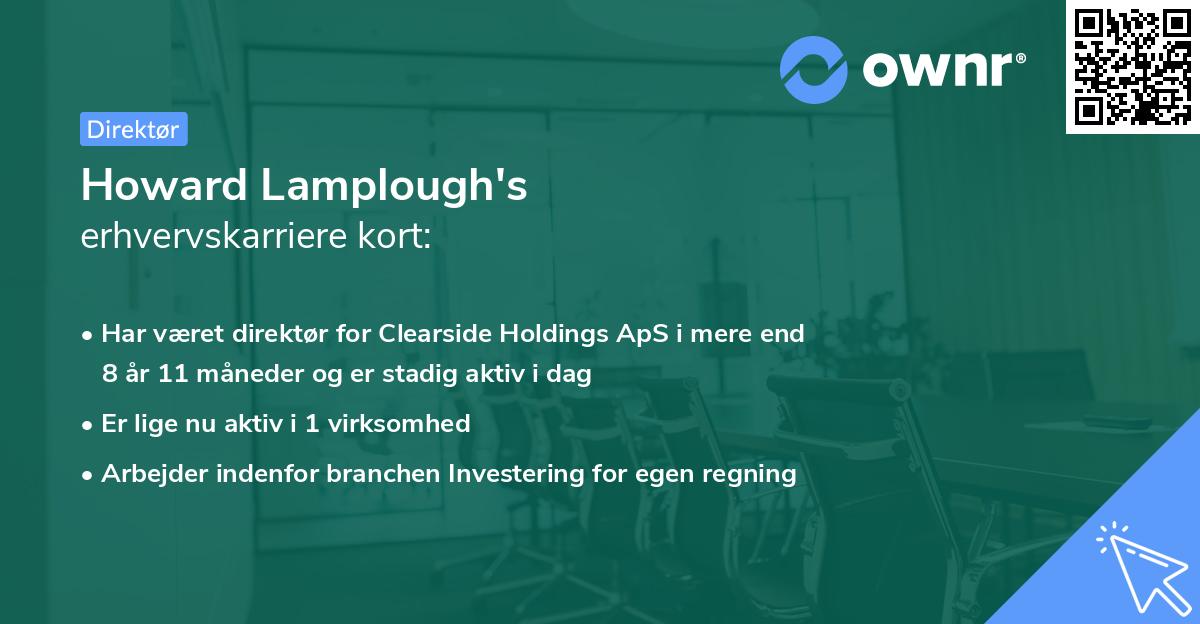 ownr®

Direktør

Howard Lamplough's
erhvervskarriere kort:

• Har været direktør for Clearside Holdings ApS i mere end 8 år 11 måneder og er stadig aktiv i dag
• Er lige nu aktiv i 1 virksomhed
• Arbejder indenfor branchen Investering for egen regning